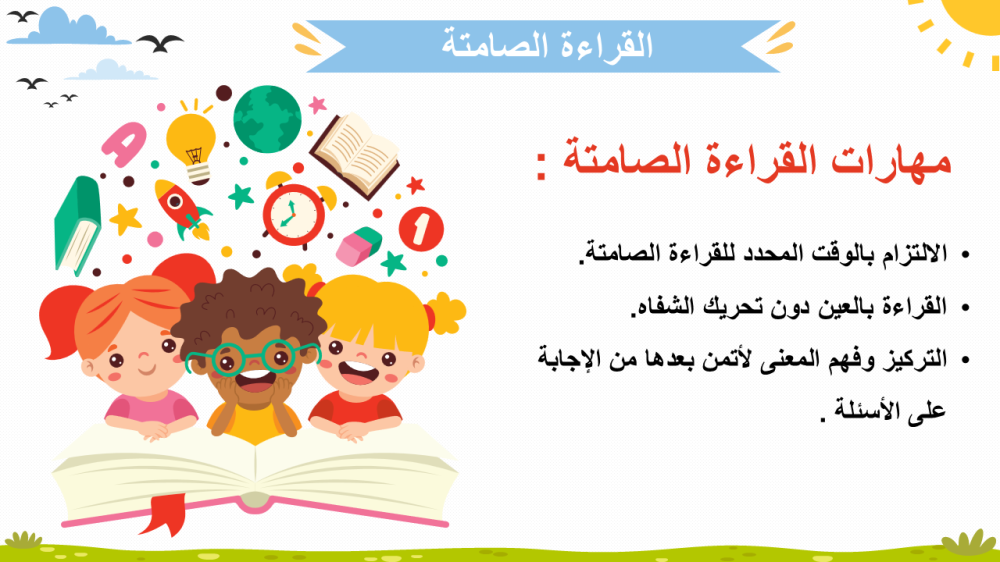 القراءة الصامتة

مهارات القراءة الصامتة :

• الالتزام بالوقت المحدد للقراءة الصامتة.
• القراءة بالعين دون تحريك الشفاه.
• التركيز وفهم المعنى لأتمن بعدها من الإجابة على الأسئلة .

A

1